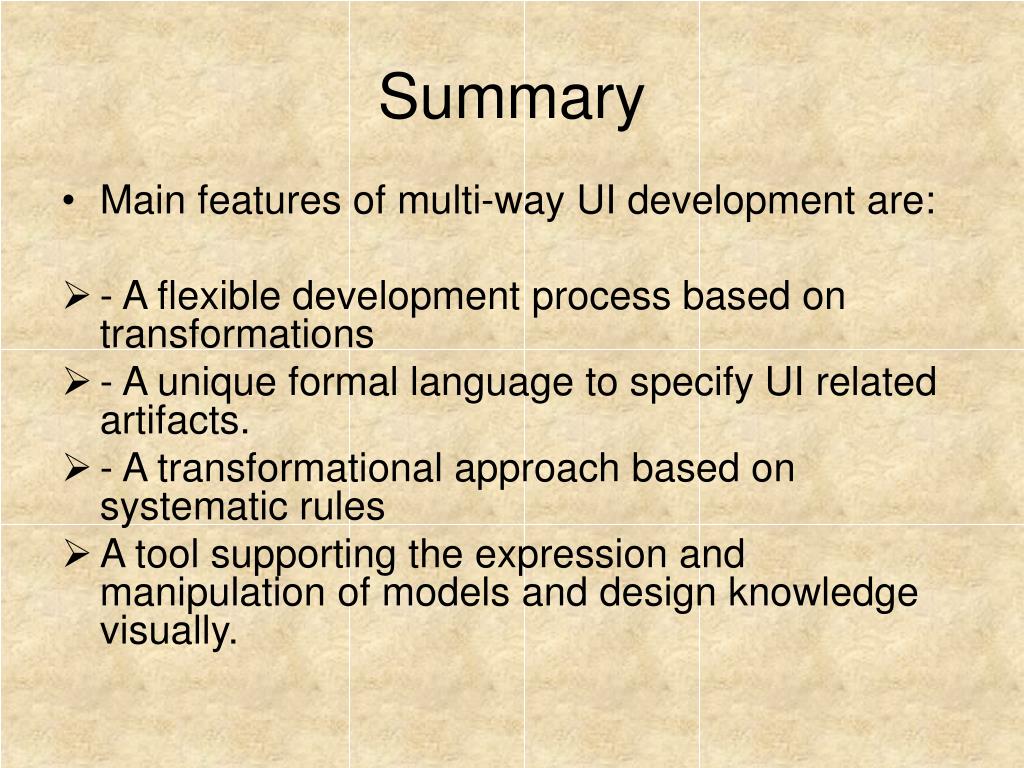 Summary

• Main features of multi-way UI development are:

➢ - A flexible development process based on transformations
➢ - A unique formal language to specify UI related artifacts.
➢ - A transformational approach based on systematic rules
➢ A tool supporting the expression and manipulation of models and design knowledge visually.